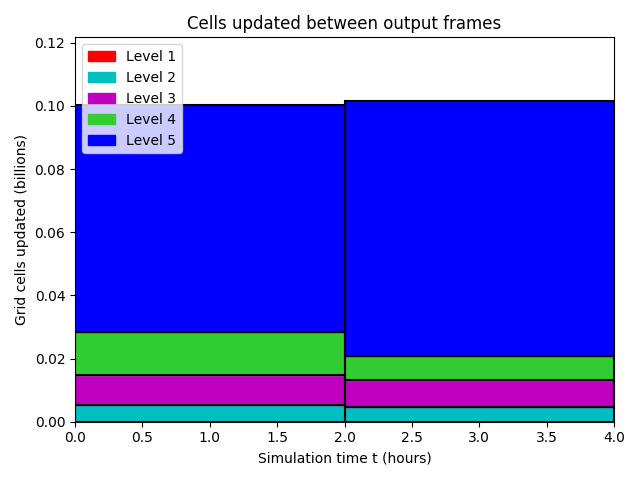 Cells updated between output frames

Level 1
Level 2
Level 3
Level 4
Level 5

Grid cells updated (billions)

0.12
0.10
0.08
0.06
0.04
0.02
0.00

0.0
0.5
1.0
1.5
2.0
2.5
3.0
3.5
4.0

Simulation time t (hours)